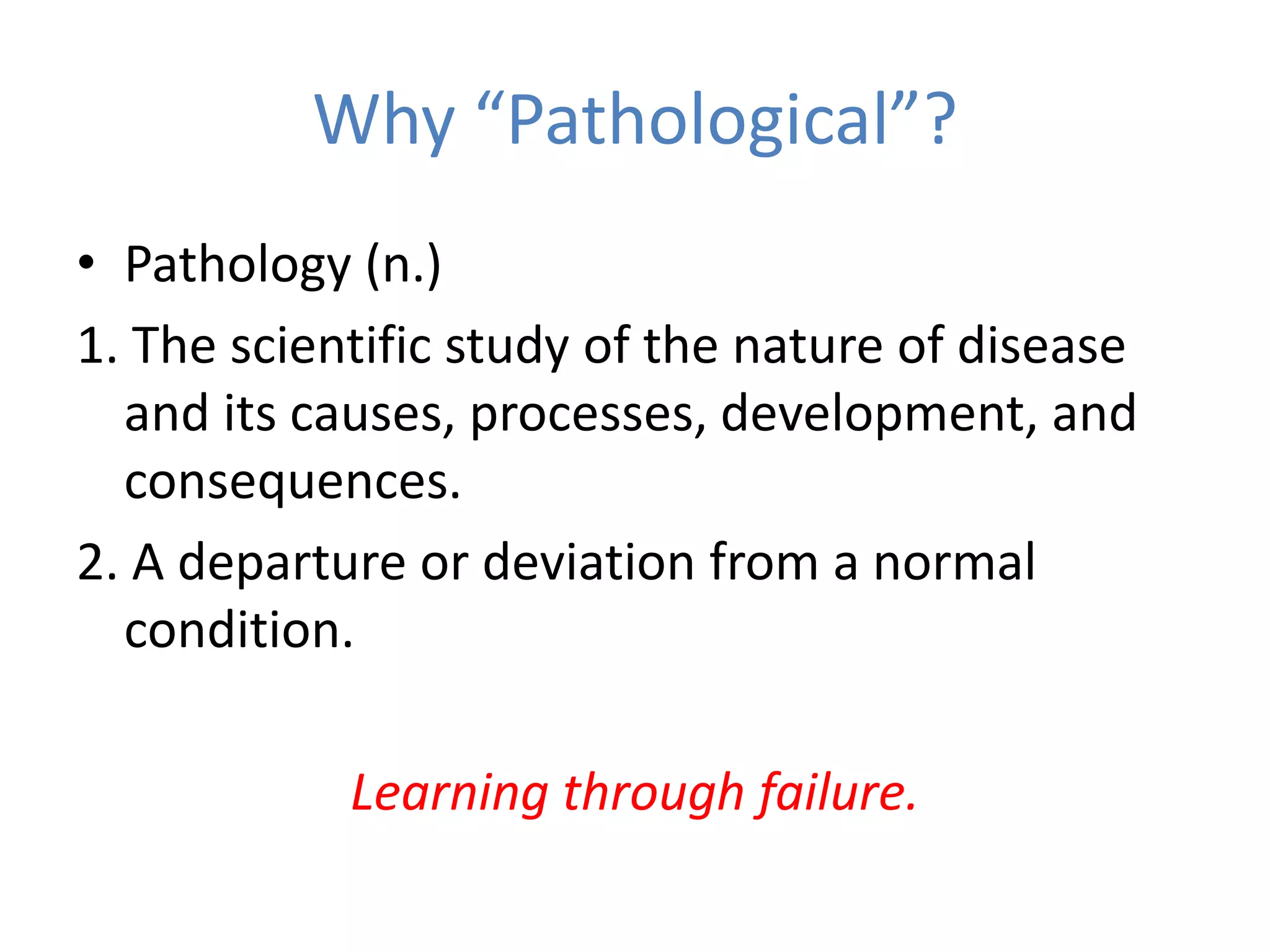 Why “Pathological”?

• Pathology (n.)

1. The scientific study of the nature of disease and its causes, processes, development, and consequences.

2. A departure or deviation from a normal condition.

Learning through failure.